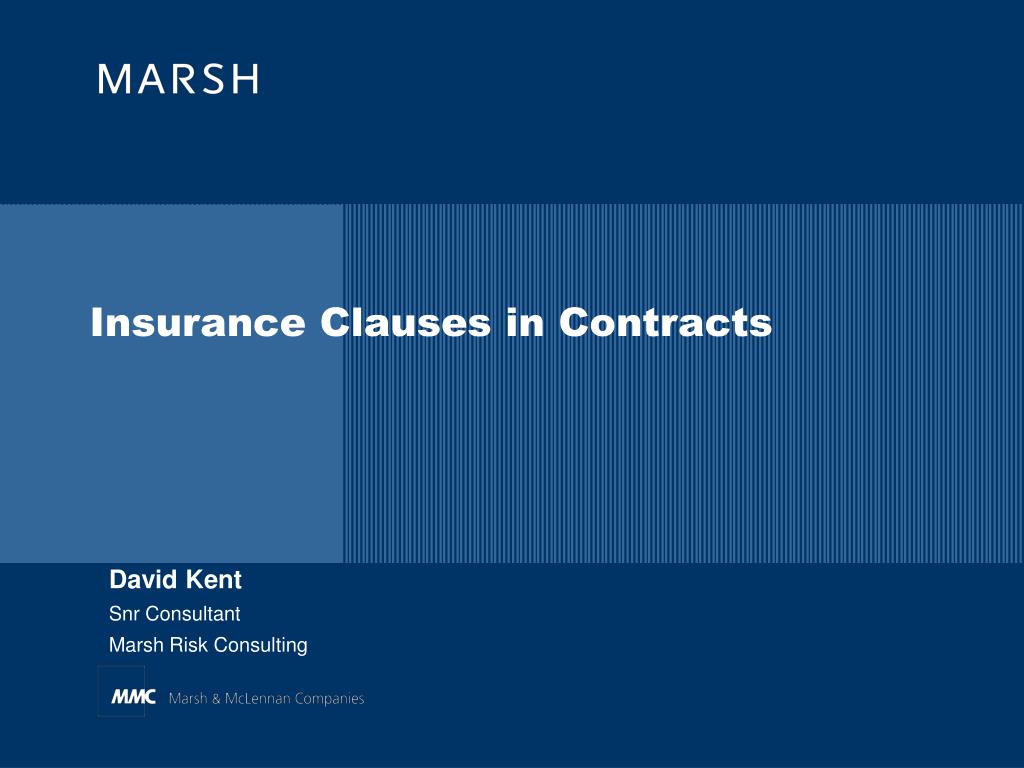 MARSH

Insurance Clauses in Contracts

David Kent
Snr Consultant
Marsh Risk Consulting

MMC Marsh & McLennan Companies